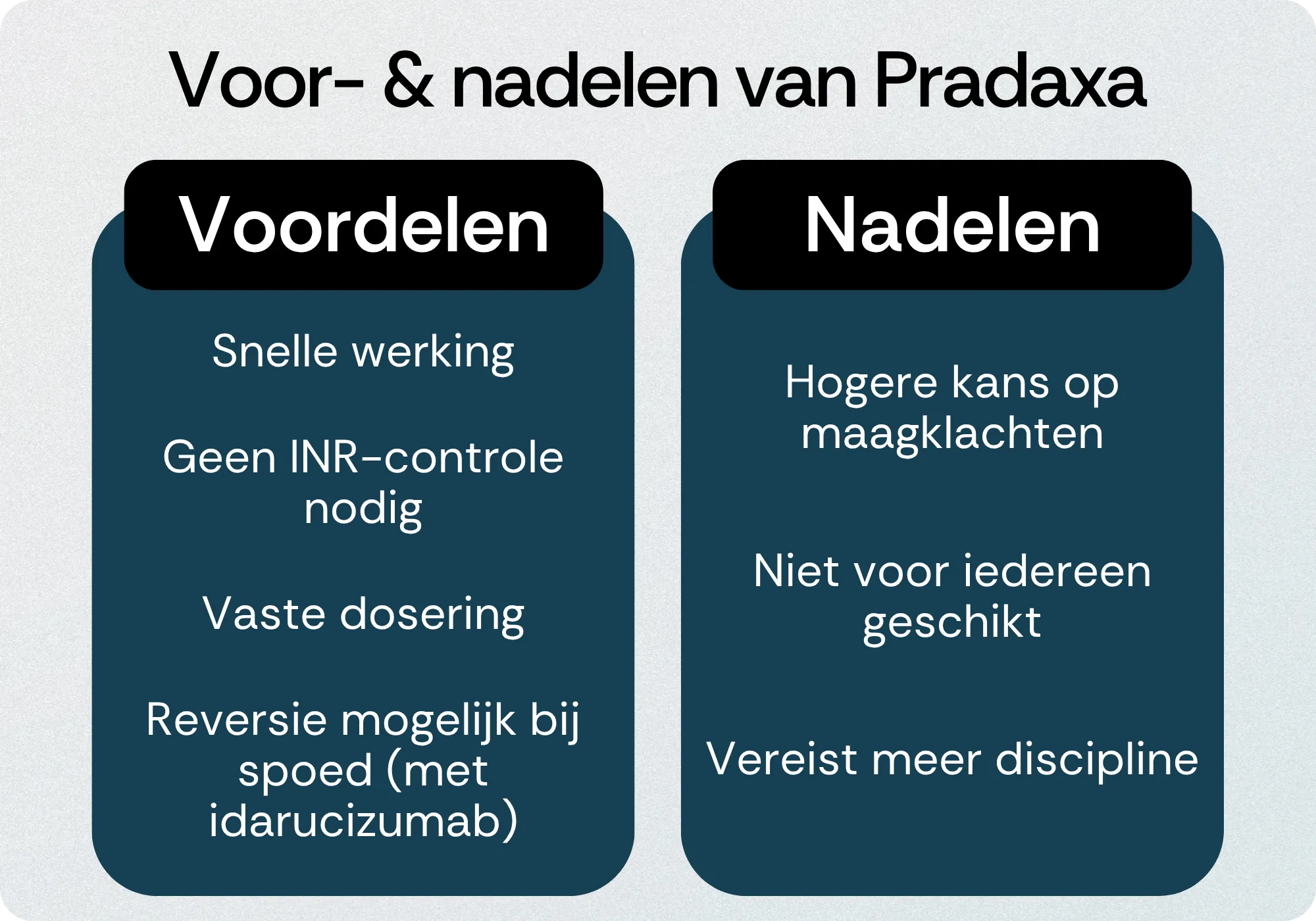 Voor- & nadelen van Pradaxa

Voordelen

Snelle werking

Geen INR-controle nodig

Vaste dosering

Reversie mogelijk bij spoed (met idarucizumab)

Nadelen

Hogere kans op maagklachten

Niet voor iedereen geschikt

Vereist meer discipline